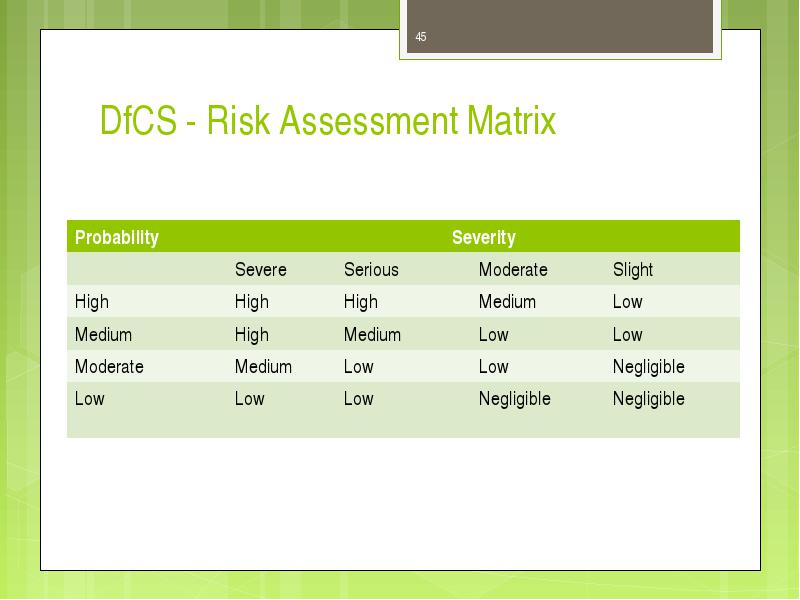 45

DfCS - Risk Assessment Matrix

| Probability | Severity | | | |
|---|---|---|---|---|
| | Severe | Serious | Moderate | Slight |
| High | High | High | Medium | Low |
| Medium | High | Medium | Low | Low |
| Moderate | Medium | Low | Low | Negligible |
| Low | Low | Low | Negligible | Negligible |